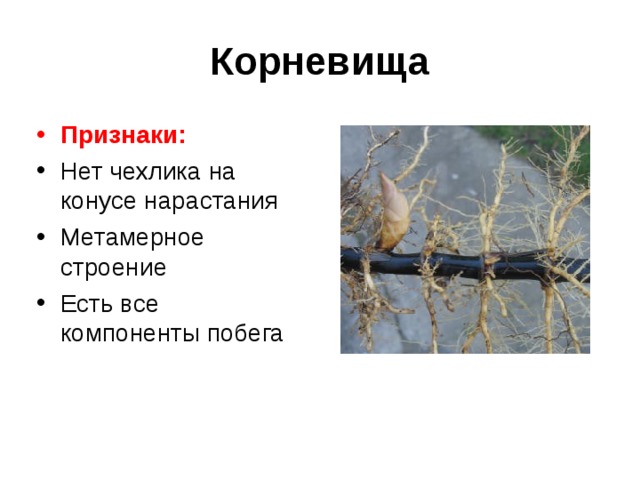 Корневища

• Признаки:
• Нет чехлика на конусе нарастания
• Метамерное строение
• Есть все компоненты побега